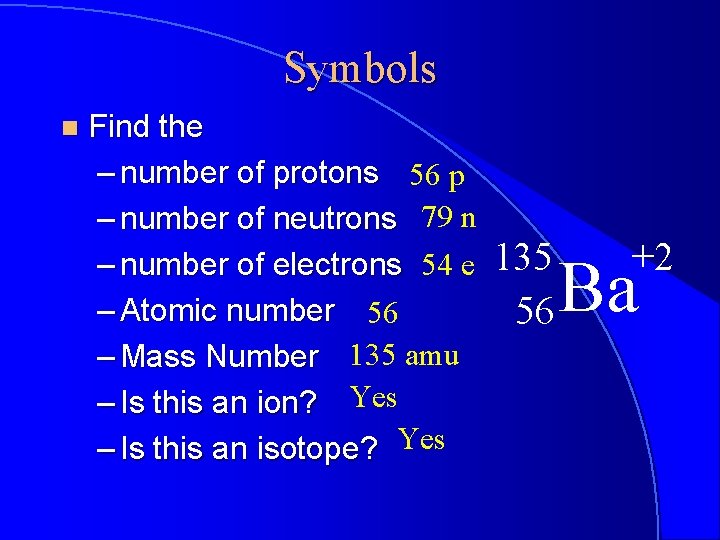 Symbols

Find the

– number of protons 56 p

– number of neutrons 79 n

– number of electrons 54 e

– Atomic number 56

– Mass Number 135 amu

– Is this an ion? Yes

– Is this an isotope? Yes

$^{135}_{56}Ba^{+2}$